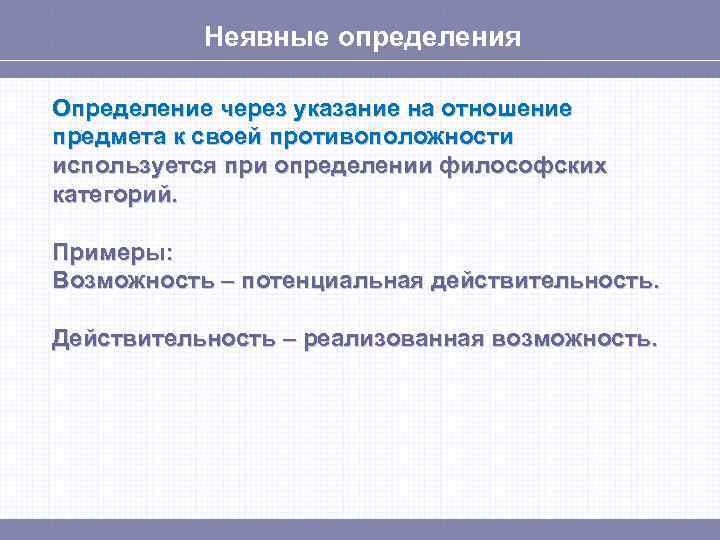 Неявные определения

Определение через указание на отношение предмета к своей противоположности используется при определении философских категорий.

Примеры:
Возможность – потенциальная действительность.

Действительность – реализованная возможность.